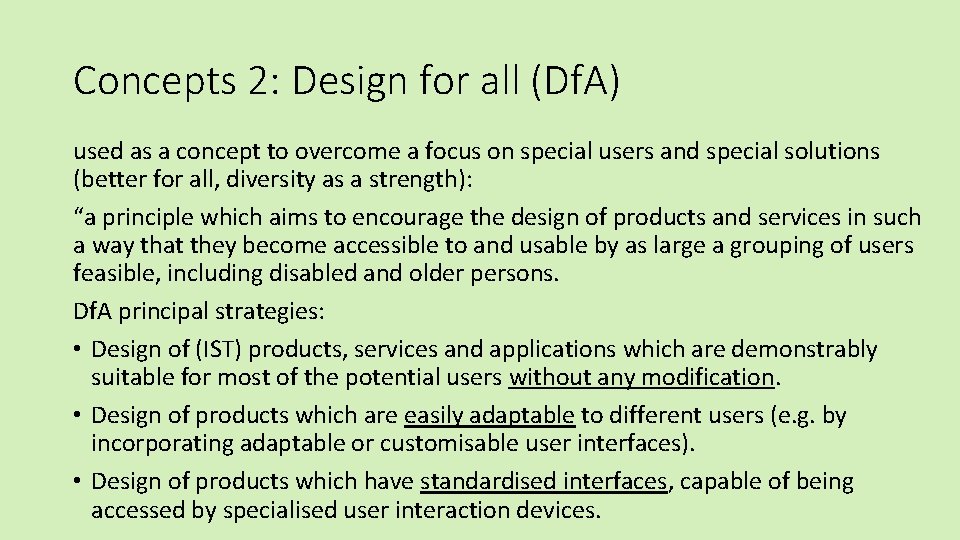 Concepts 2: Design for all (DfA)

used as a concept to overcome a focus on special users and special solutions (better for all, diversity as a strength):

“a principle which aims to encourage the design of products and services in such a way that they become accessible to and usable by as large a grouping of users feasible, including disabled and older persons.

DfA principal strategies:

• Design of (IST) products, services and applications which are demonstrably suitable for most of the potential users without any modification.

• Design of products which are easily adaptable to different users (e.g. by incorporating adaptable or customisable user interfaces).

• Design of products which have standardised interfaces, capable of being accessed by specialised user interaction devices.